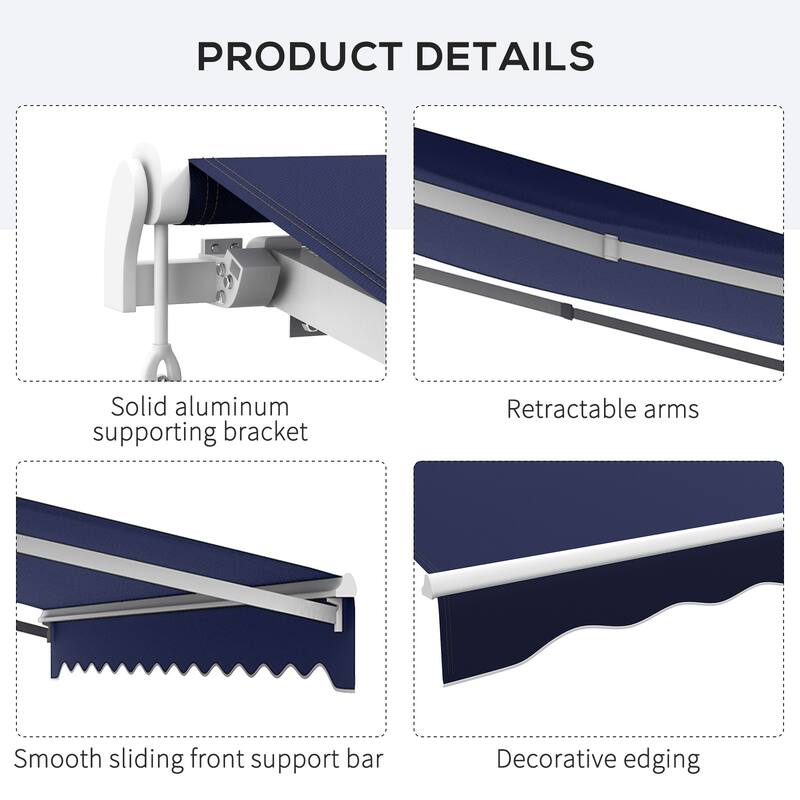 PRODUCT DETAILS

Solid aluminum supporting bracket

Retractable arms

Smooth sliding front support bar

Decorative edging